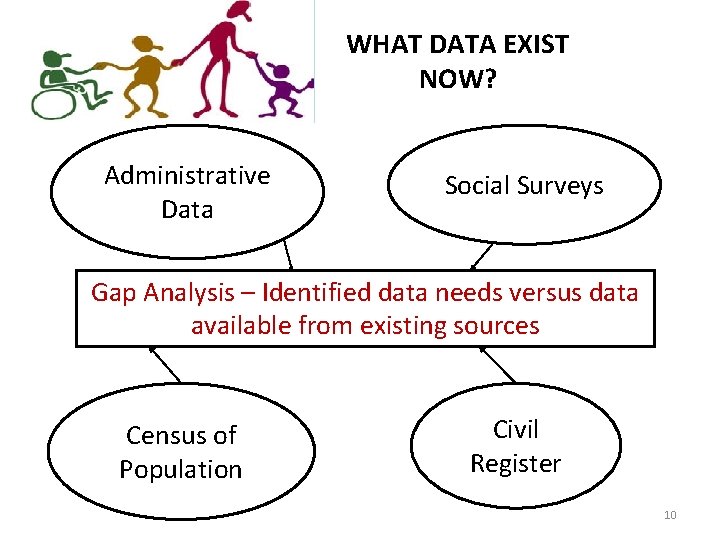 WHAT DATA EXIST NOW?

Administrative Data

Social Surveys

Gap Analysis – Identified data needs versus data available from existing sources

Census of Population

Civil Register

10